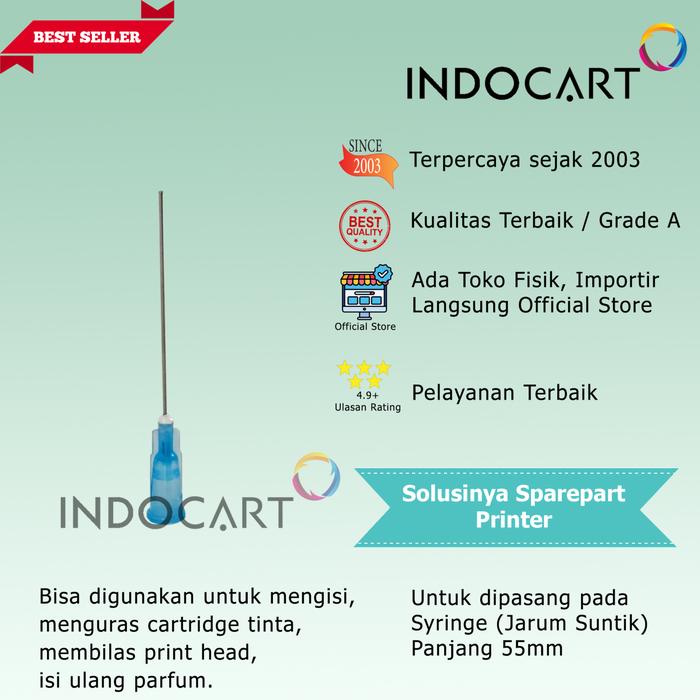 BEST SELLER

INDOCART

SINCE 2003

Terpercaya sejak 2003

BEST QUALITY

Kualitas Terbaik / Grade A

Official Store

Ada Toko Fisik, Importir Langsung Official Store

4.9+ Ulasan Rating

Pelayanan Terbaik

INDOCART

Solusinya Sparepart Printer

Bisa digunakan untuk mengisi, menguras cartridge tinta, membilas print head, isi ulang parfum.

Untuk dipasang pada Syringe (Jarum Suntik) Panjang 55mm